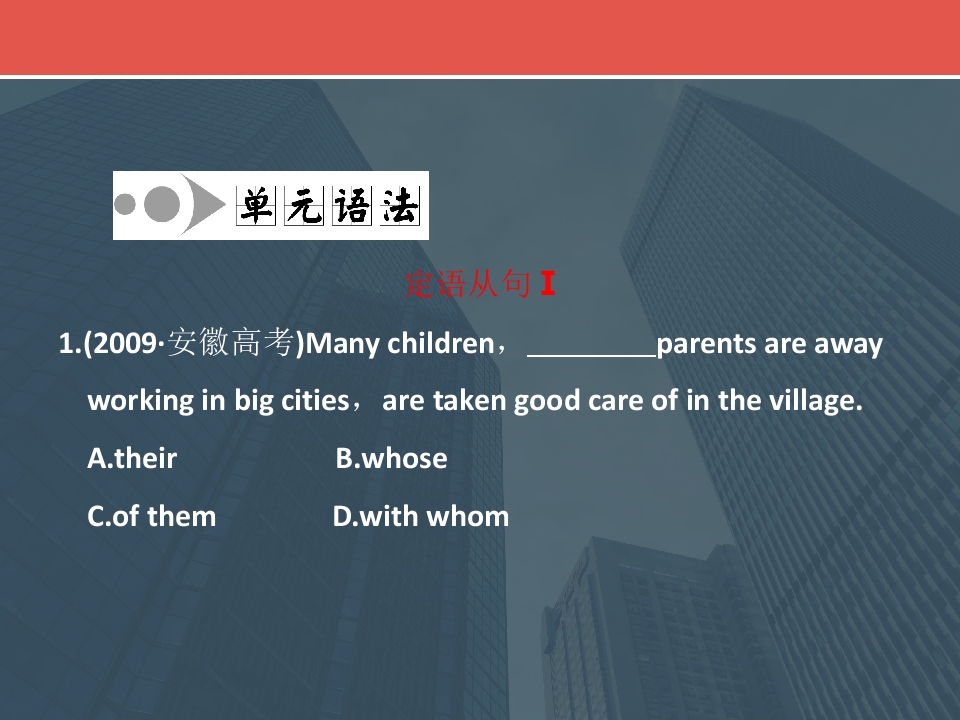 单元语法

定语从句 I

1.(2009·安徽高考)Many children，____parents are away working in big cities，are taken good care of in the village.

A.their B.whose

C.of them D.with whom